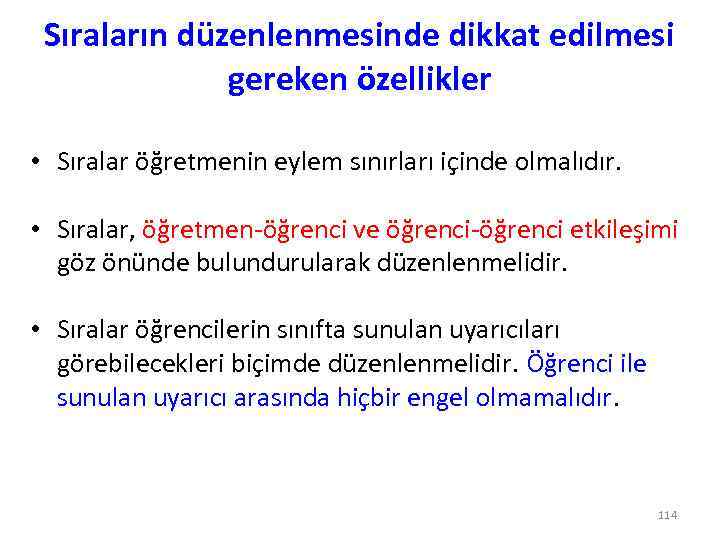 Sıraların düzenlenmesinde dikkat edilmesi gereken özellikler

• Sıralar öğretmenin eylem sınırları içinde olmalıdır.

• Sıralar, öğretmen-öğrenci ve öğrenci-öğrenci etkileşimi göz önünde bulundurularak düzenlenmelidir.

• Sıralar öğrencilerin sınıfta sunulan uyarıcıları görebilecekleri biçimde düzenlenmelidir. Öğrenci ile sunulan uyarıcı arasında hiçbir engel olmamalıdır.

114